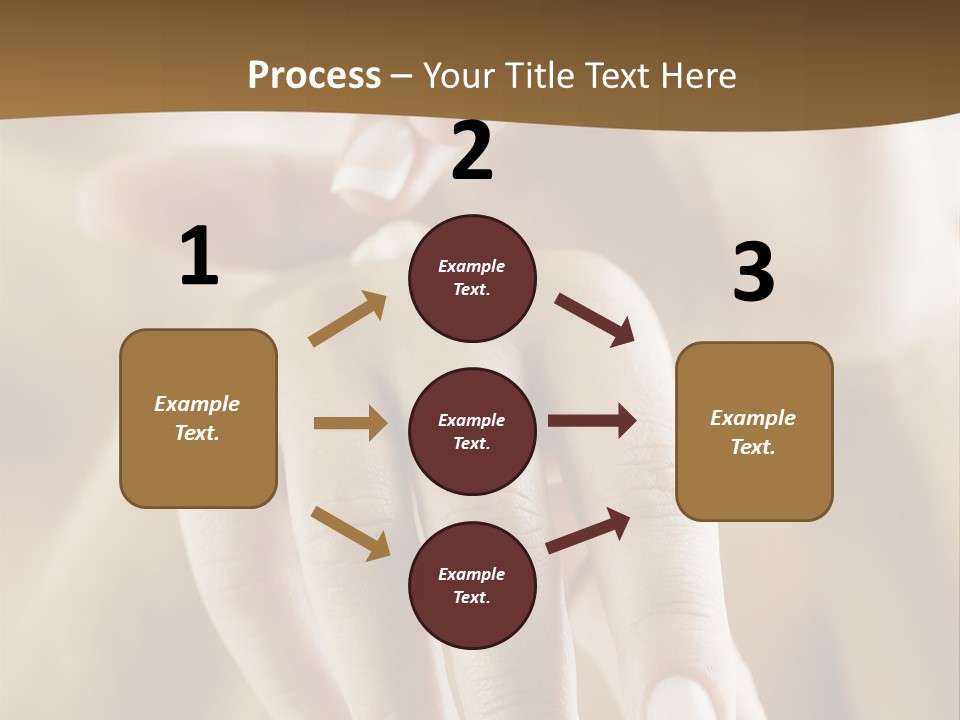 Process – Your Title Text Here

1

Example Text.

2

Example Text.

Example Text.

Example Text.

3

Example Text.